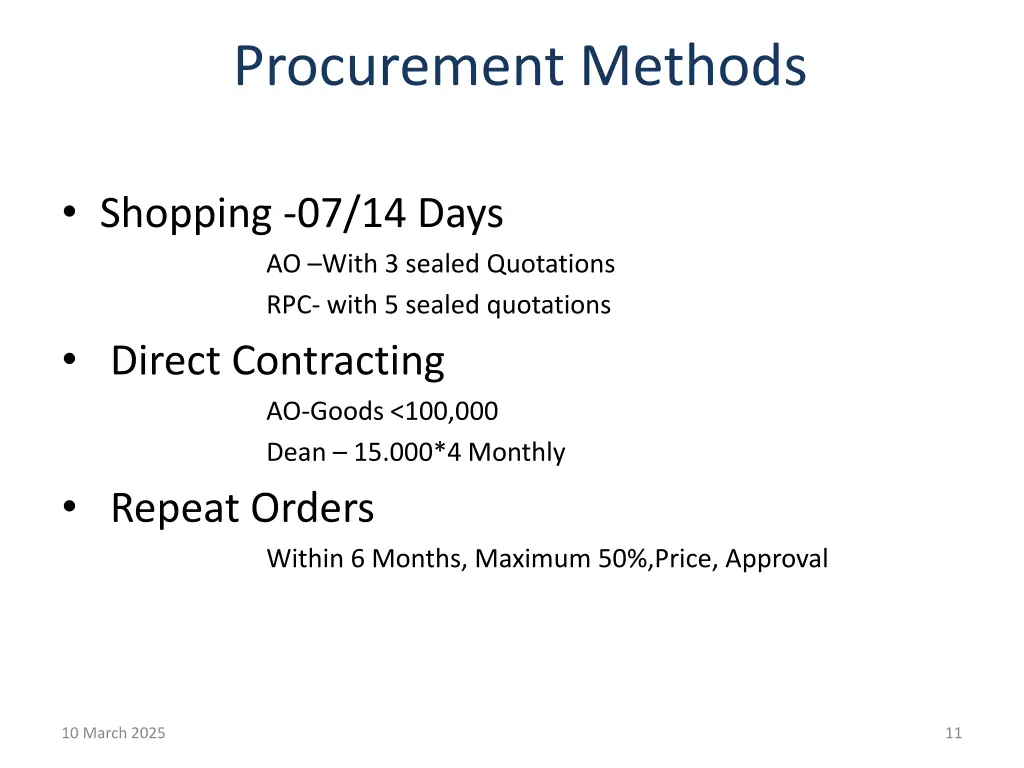 Procurement Methods

• Shopping -07/14 Days
AO –With 3 sealed Quotations
RPC- with 5 sealed quotations

• Direct Contracting
AO-Goods <100,000
Dean – 15.000*4 Monthly

• Repeat Orders
Within 6 Months, Maximum 50%,Price, Approval

10 March 2025

11